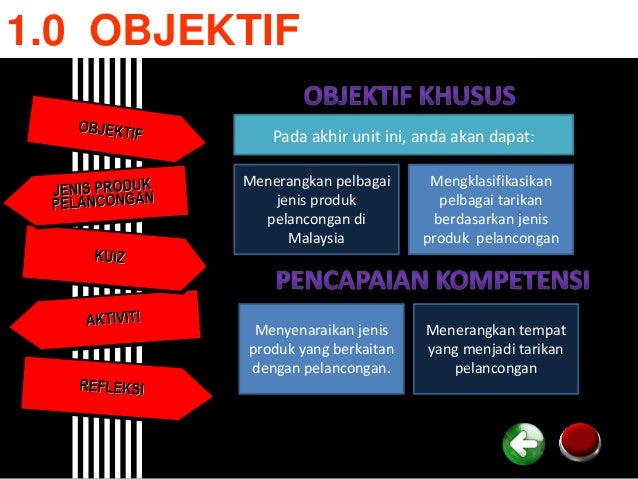 1.0 OBJEKTIF

OBJEKTIF

JENIS PRODUK PELANCONGAN

KUIZ

AKTIVITI

REFLEKSI

OBJEKTIF KHUSUS

Pada akhir unit ini, anda akan dapat:

Menerangkan pelbagai jenis produk pelancongan di Malaysia

Mengklasifikasikan pelbagai tarikan berdasarkan jenis produk pelancongan

PENCAPAIAN KOMPETENSI

Menyenaraikan jenis produk yang berkaitan dengan pelancongan.

Menerangkan tempat yang menjadi tarikan pelancongan